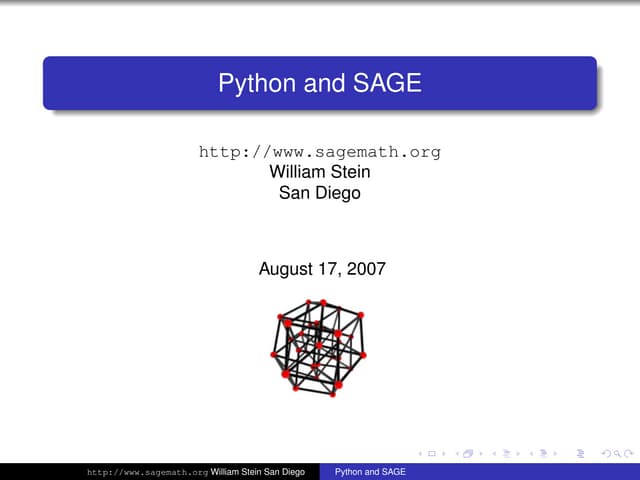 Python and SAGE

http://www.sagemath.org
William Stein
San Diego

August 17, 2007

http://www.sagemath.org William Stein San Diego Python and SAGE